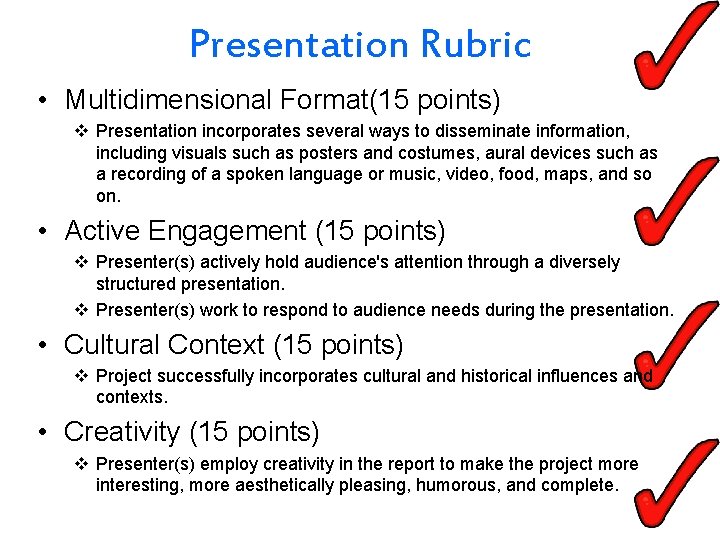 Presentation Rubric

• Multidimensional Format(15 points)

❖ Presentation incorporates several ways to disseminate information, including visuals such as posters and costumes, aural devices such as a recording of a spoken language or music, video, food, maps, and so on.

• Active Engagement (15 points)

❖ Presenter(s) actively hold audience's attention through a diversely structured presentation.

❖ Presenter(s) work to respond to audience needs during the presentation.

• Cultural Context (15 points)

❖ Project successfully incorporates cultural and historical influences and contexts.

• Creativity (15 points)

❖ Presenter(s) employ creativity in the report to make the project more interesting, more aesthetically pleasing, humorous, and complete.